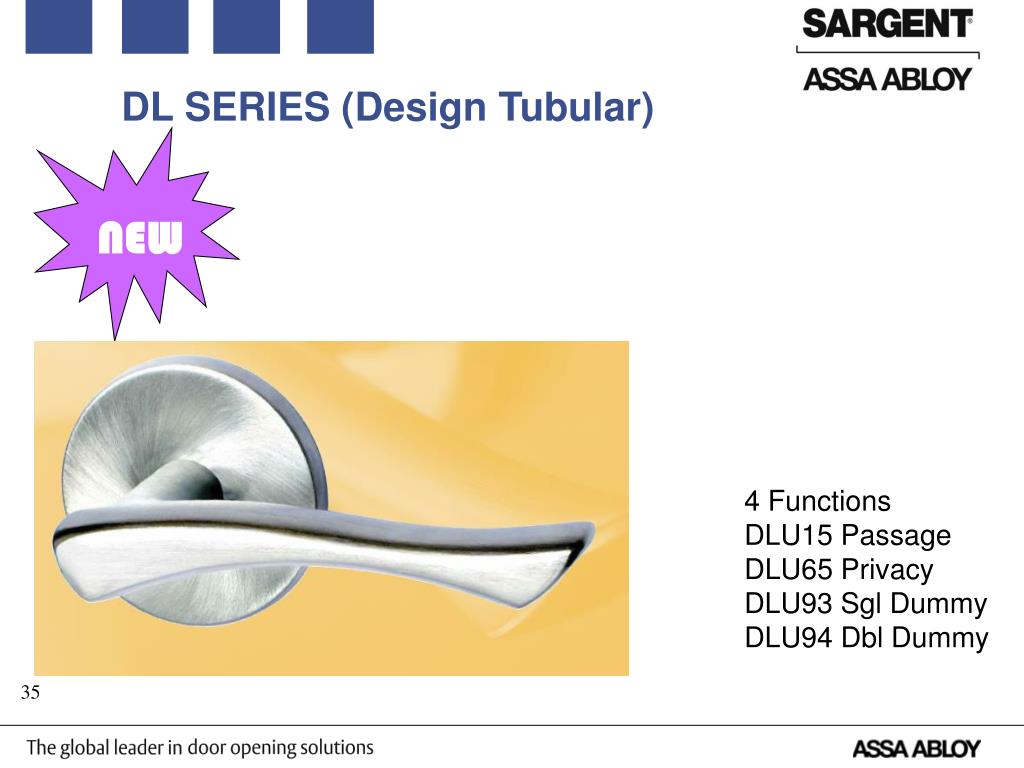 SARGENT®
ASSA ABLOY

DL SERIES (Design Tubular)

NEW

4 Functions
DLU15 Passage
DLU65 Privacy
DLU93 Sgl Dummy
DLU94 Dbl Dummy

35

The global leader in door opening solutions

ASSA ABLOY